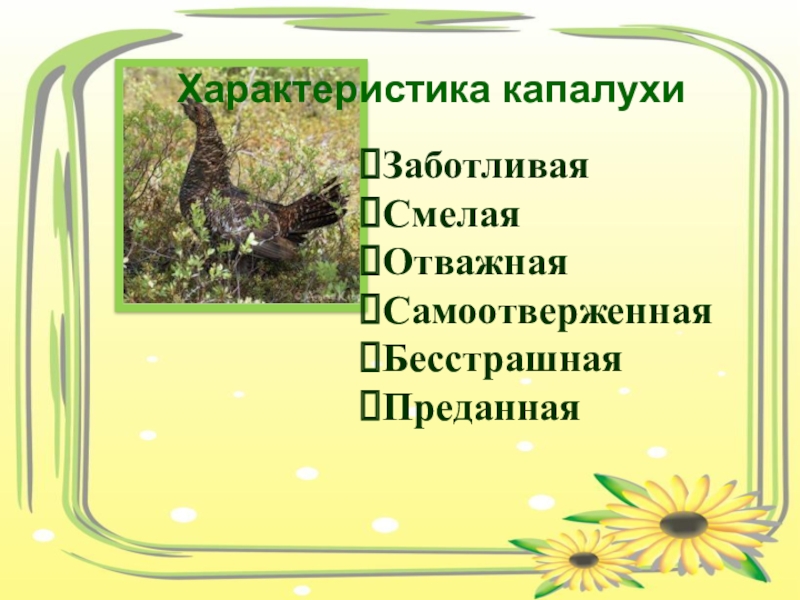 Характеристика капалухи

Заботливая
Смелая
Отважная
Самоотверженная
Бесстрашная
Преданная